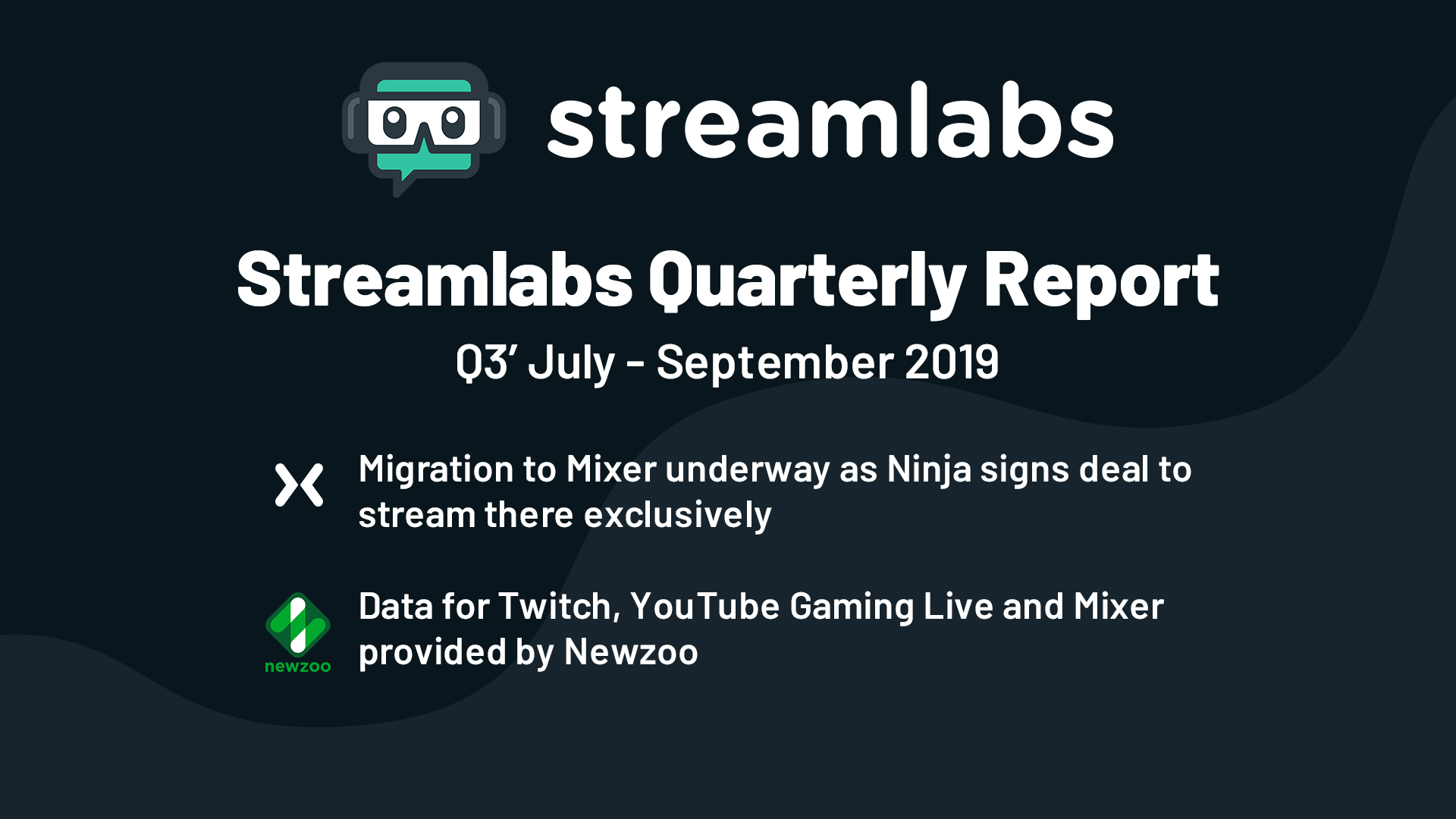 streamlabs

Streamlabs Quarterly Report

Q3' July - September 2019

Migration to Mixer underway as Ninja signs deal to stream there exclusively

newzoo

Data for Twitch, YouTube Gaming Live and Mixer provided by Newzoo